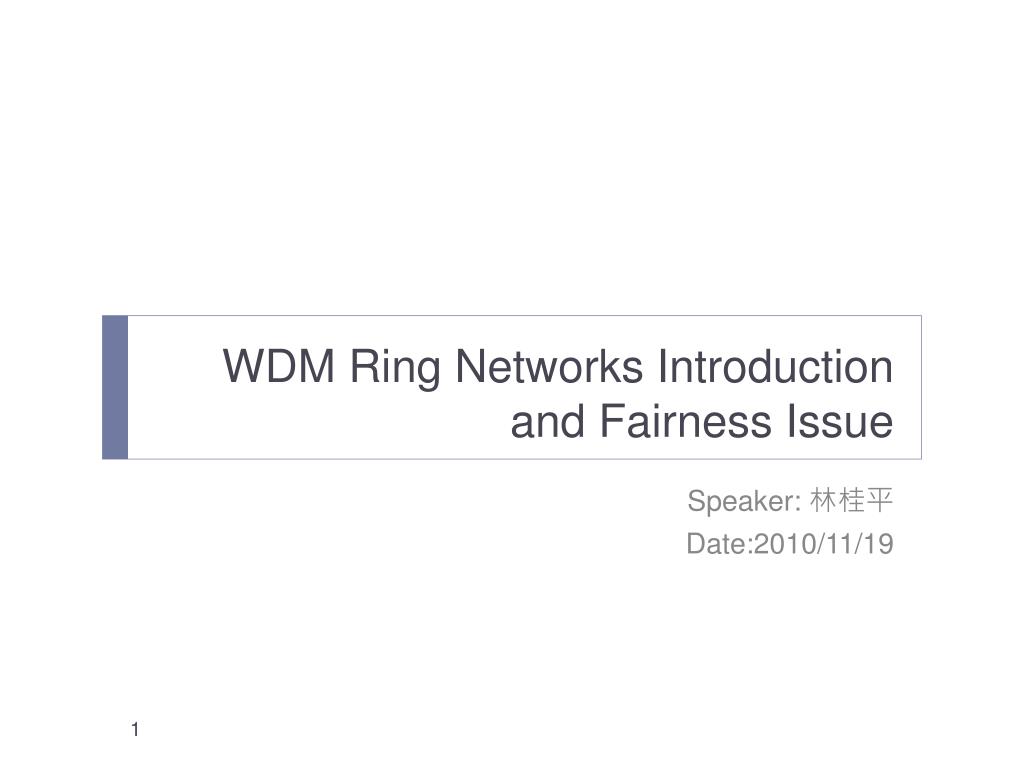 WDM Ring Networks Introduction and Fairness Issue

Speaker: 林桂平
Date:2010/11/19

1